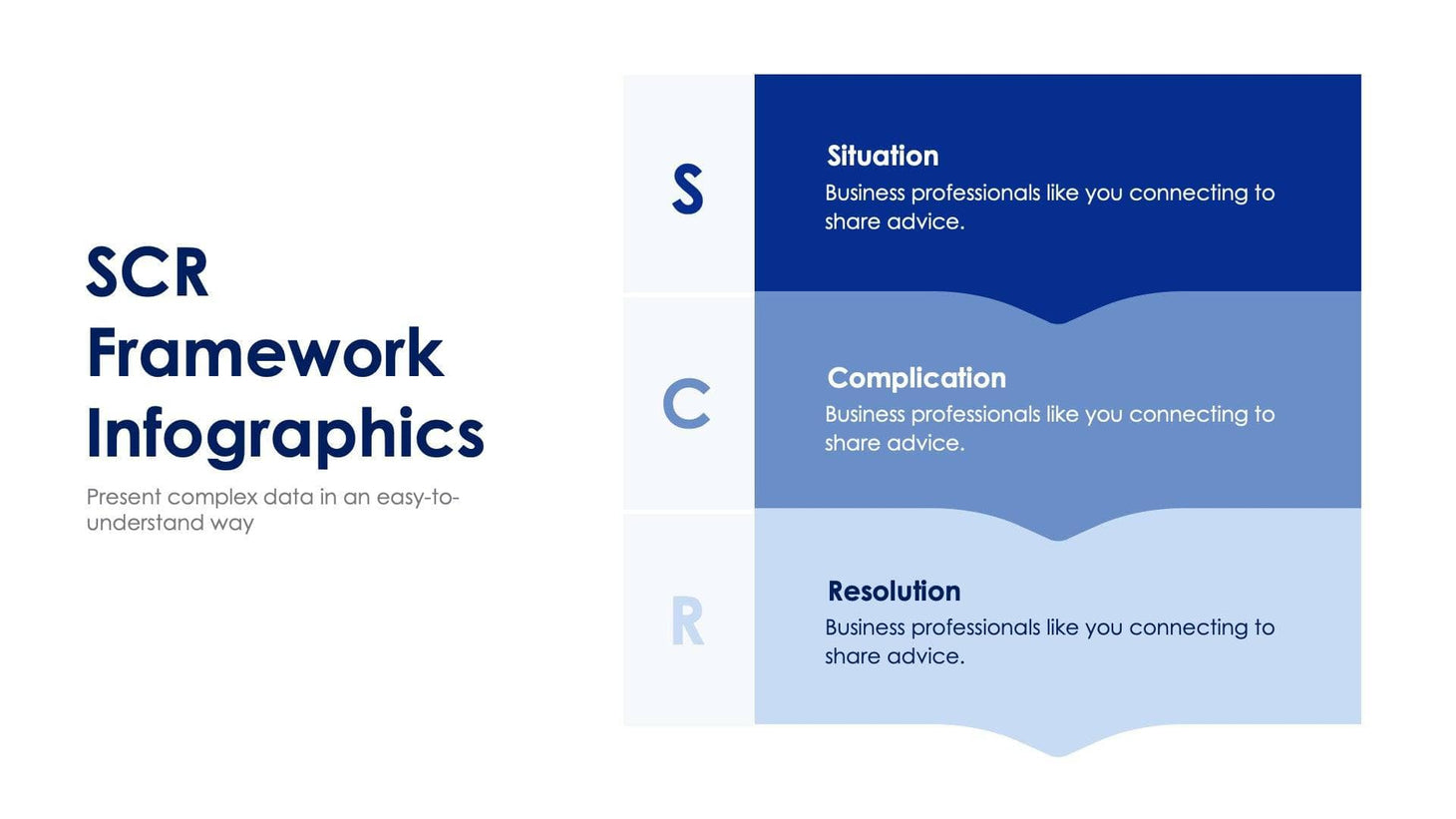 SCR Framework Infographics

Present complex data in an easy-to-understand way

S

Situation
Business professionals like you connecting to share advice.

C

Complication
Business professionals like you connecting to share advice.

R

Resolution
Business professionals like you connecting to share advice.